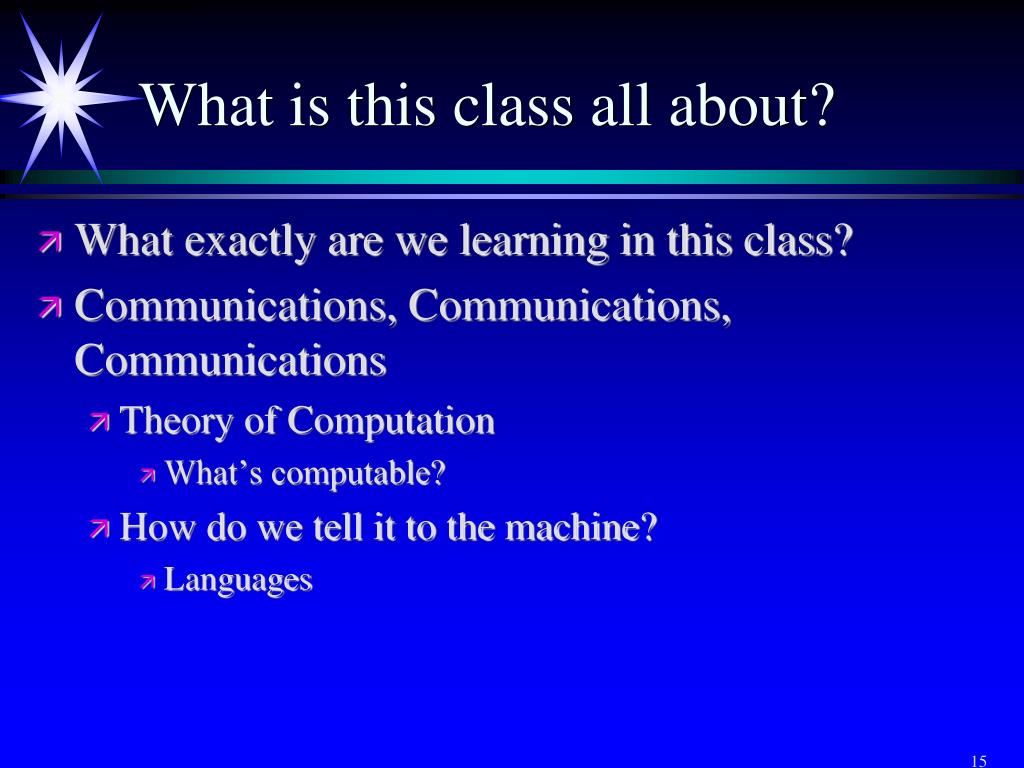 What is this class all about?

What exactly are we learning in this class?

Communications, Communications, Communications

Theory of Computation

What’s computable?

How do we tell it to the machine?

Languages

15